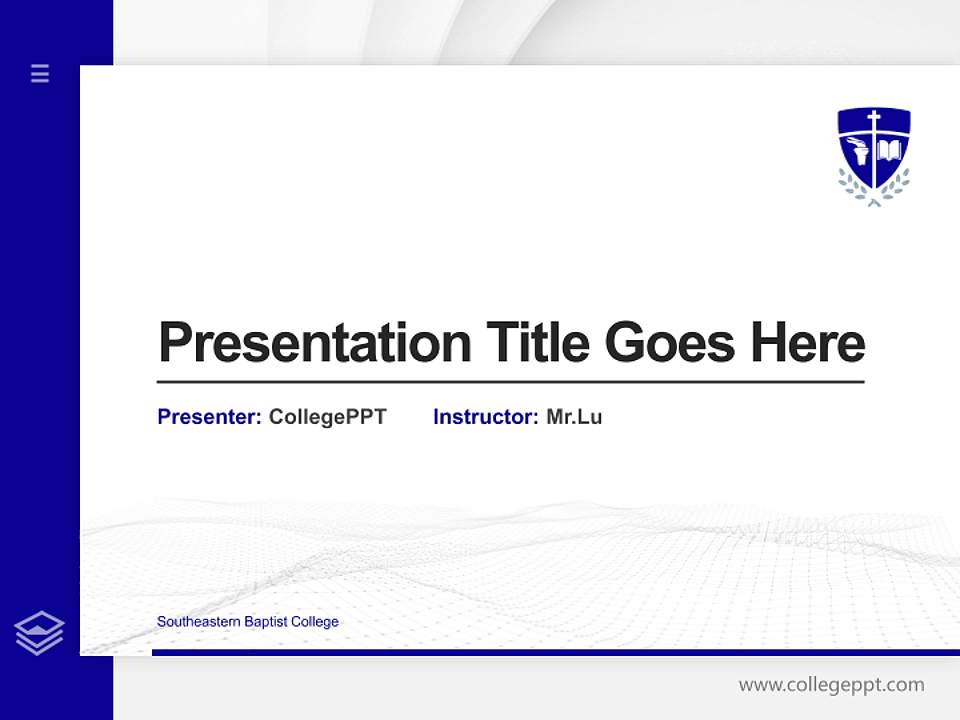 Presentation Title Goes Here

Presenter: CollegePPT Instructor: Mr.Lu

Southeastern Baptist College

www.collegeppt.com